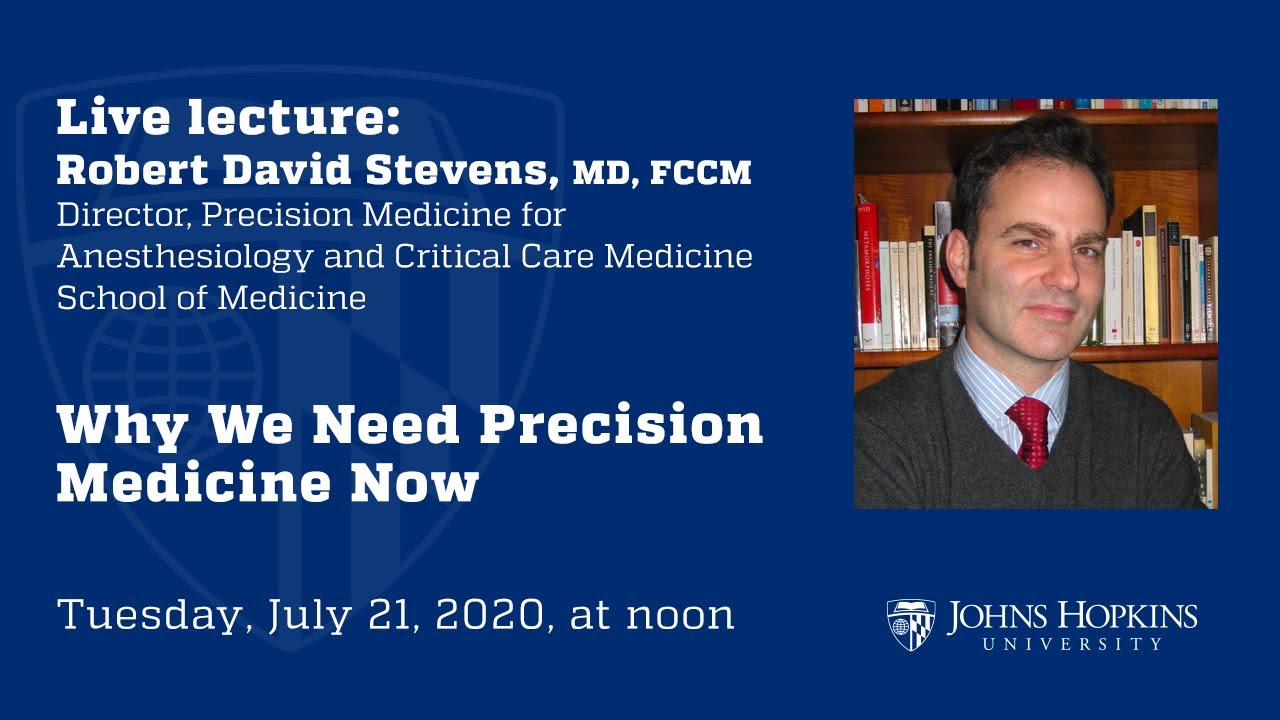 Live lecture:
Robert David Stevens, MD, FCCM
Director, Precision Medicine for Anesthesiology and Critical Care Medicine
School of Medicine

Why We Need Precision Medicine Now

Tuesday, July 21, 2020, at noon

JOHNS HOPKINS
UNIVERSITY